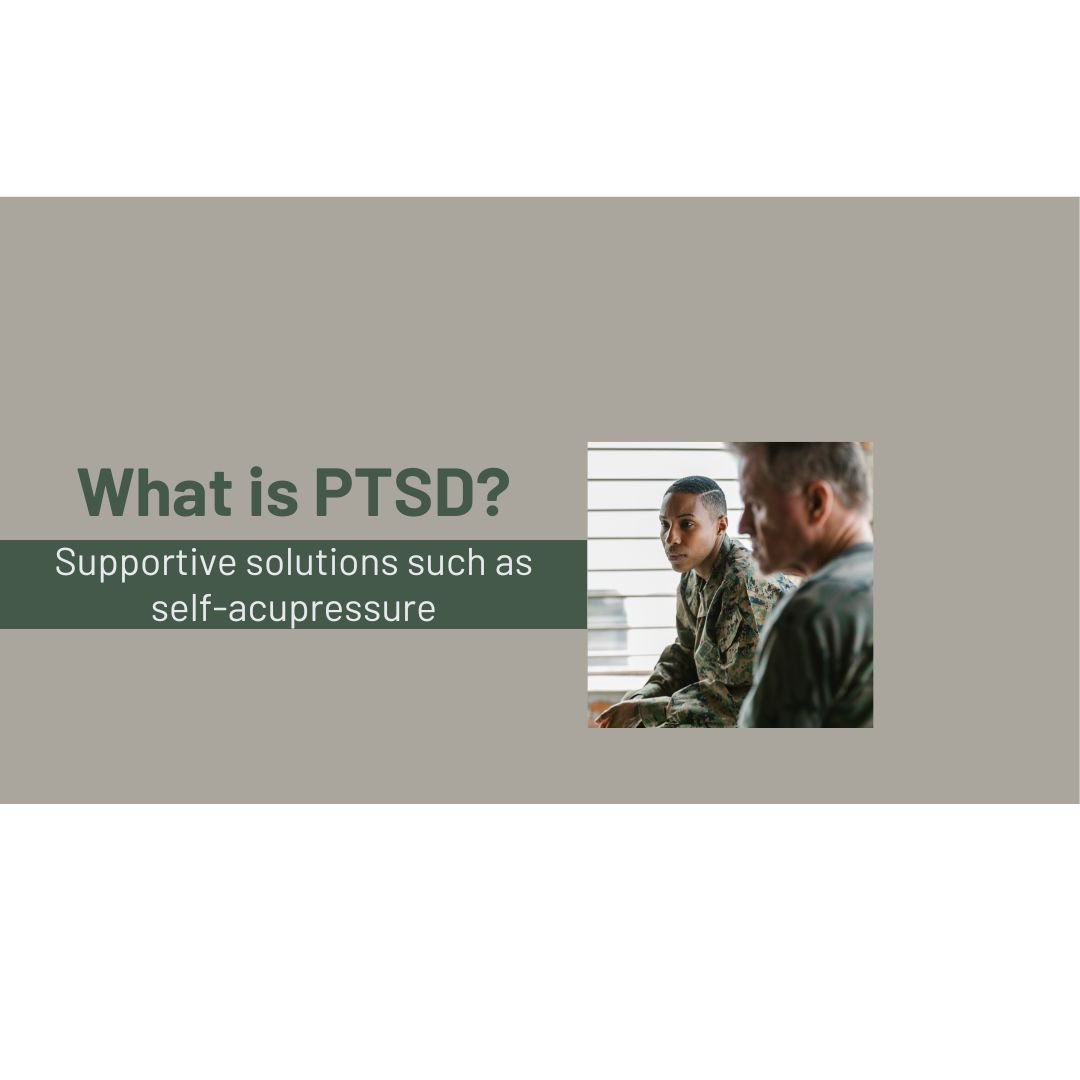 What is PTSD?

Supportive solutions such as self-acupressure